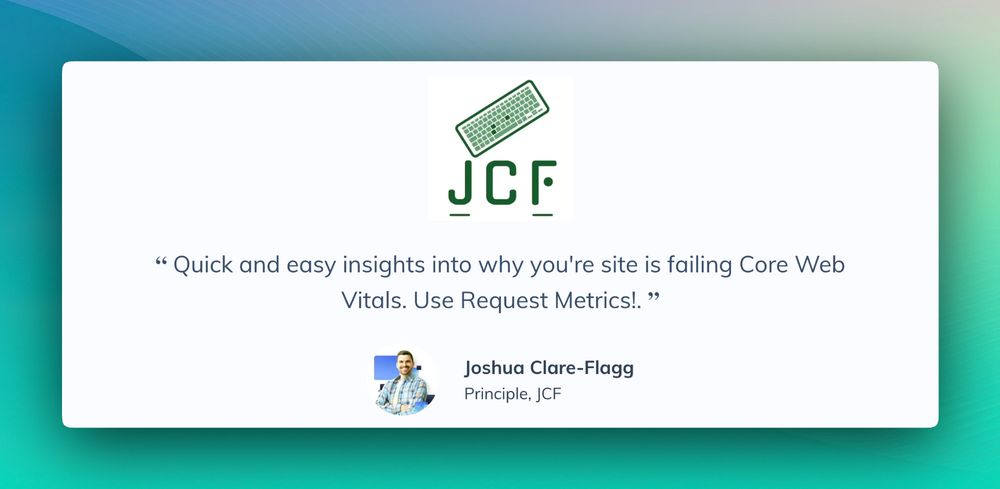 JCF

“ Quick and easy insights into why you're site is failing Core Web Vitals. Use Request Metrics!. ”

Joshua Clare-Flagg
Principle, JCF